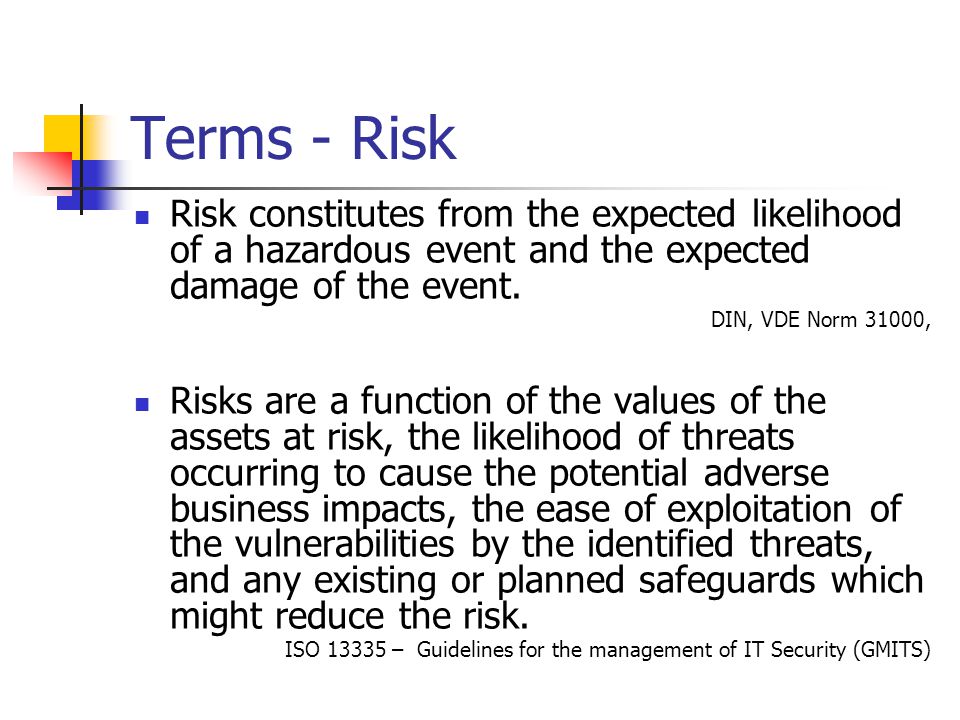 Terms - Risk

Risk constitutes from the expected likelihood of a hazardous event and the expected damage of the event.

DIN, VDE Norm 31000,

Risks are a function of the values of the assets at risk, the likelihood of threats occurring to cause the potential adverse business impacts, the ease of exploitation of the vulnerabilities by the identified threats, and any existing or planned safeguards which might reduce the risk.

ISO 13335 – Guidelines for the management of IT Security (GMITS)